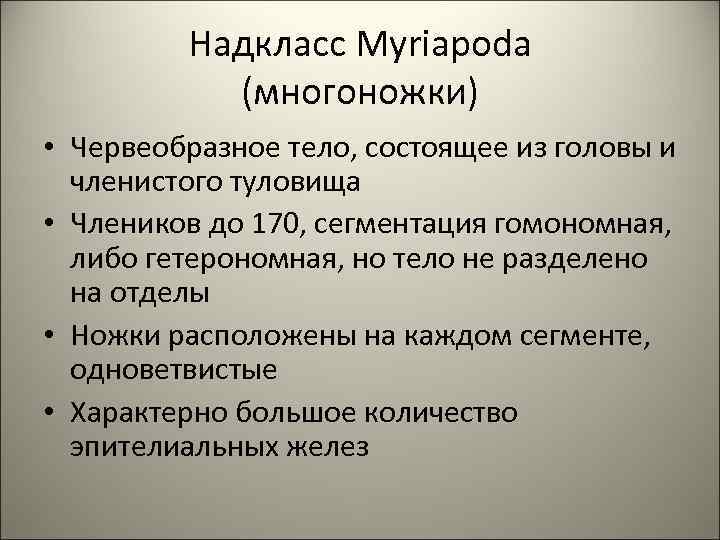 Надкласс Myriapoda (многоножки)

• Червеобразное тело, состоящее из головы и членистого туловища
• Члеников до 170, сегментация гомономная, либо гетерономная, но тело не разделено на отделы
• Ножки расположены на каждом сегменте, одноветвистые
• Характерно большое количество эпителиальных желез